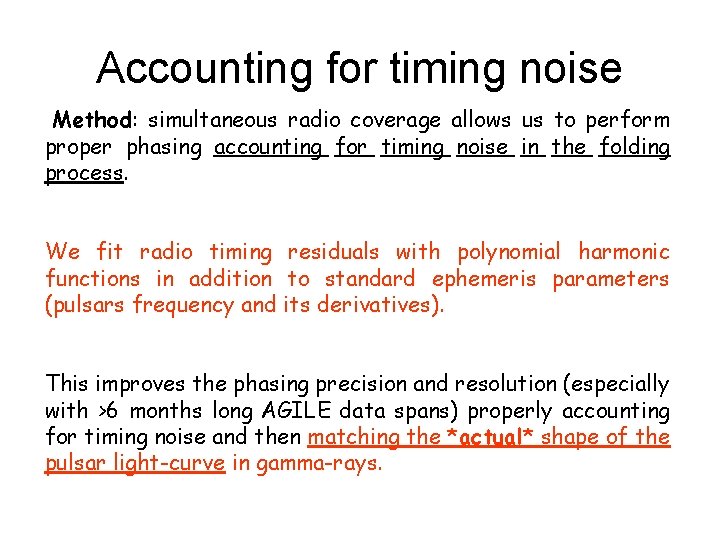 Accounting for timing noise

Method: simultaneous radio coverage allows us to perform proper phasing accounting for timing noise in the folding process.

We fit radio timing residuals with polynomial harmonic functions in addition to standard ephemeris parameters (pulsars frequency and its derivatives).

This improves the phasing precision and resolution (especially with >6 months long AGILE data spans) properly accounting for timing noise and then matching the *actual* shape of the pulsar light-curve in gamma-rays.